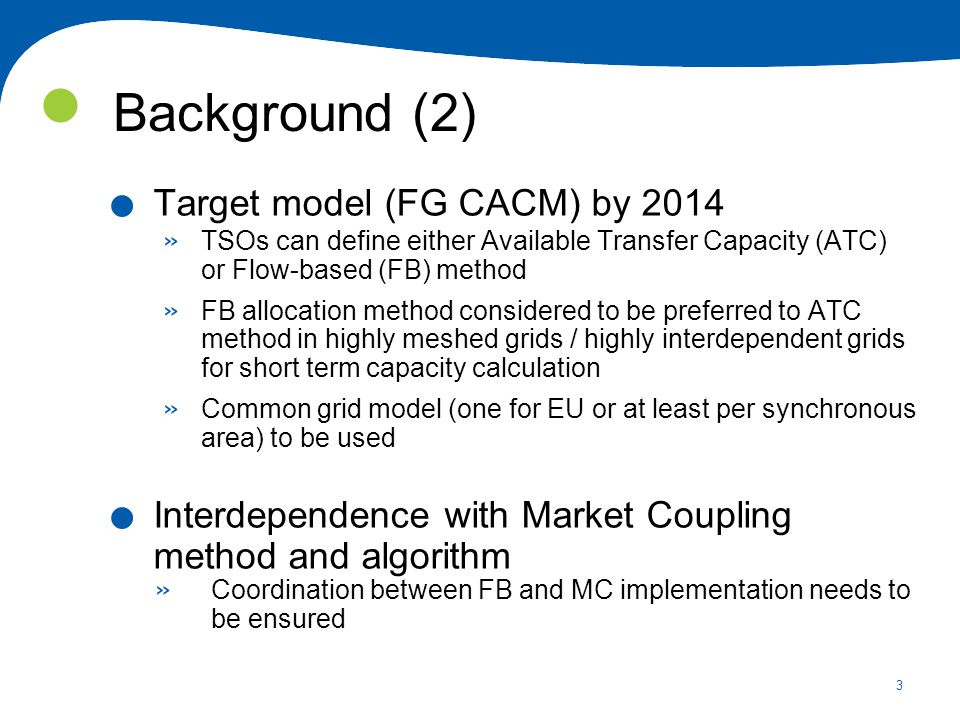 Background (2)

Target model (FG CACM) by 2014

» TSOs can define either Available Transfer Capacity (ATC) or Flow-based (FB) method

» FB allocation method considered to be preferred to ATC method in highly meshed grids / highly interdependent grids for short term capacity calculation

» Common grid model (one for EU or at least per synchronous area) to be used

Interdependence with Market Coupling method and algorithm

» Coordination between FB and MC implementation needs to be ensured

3